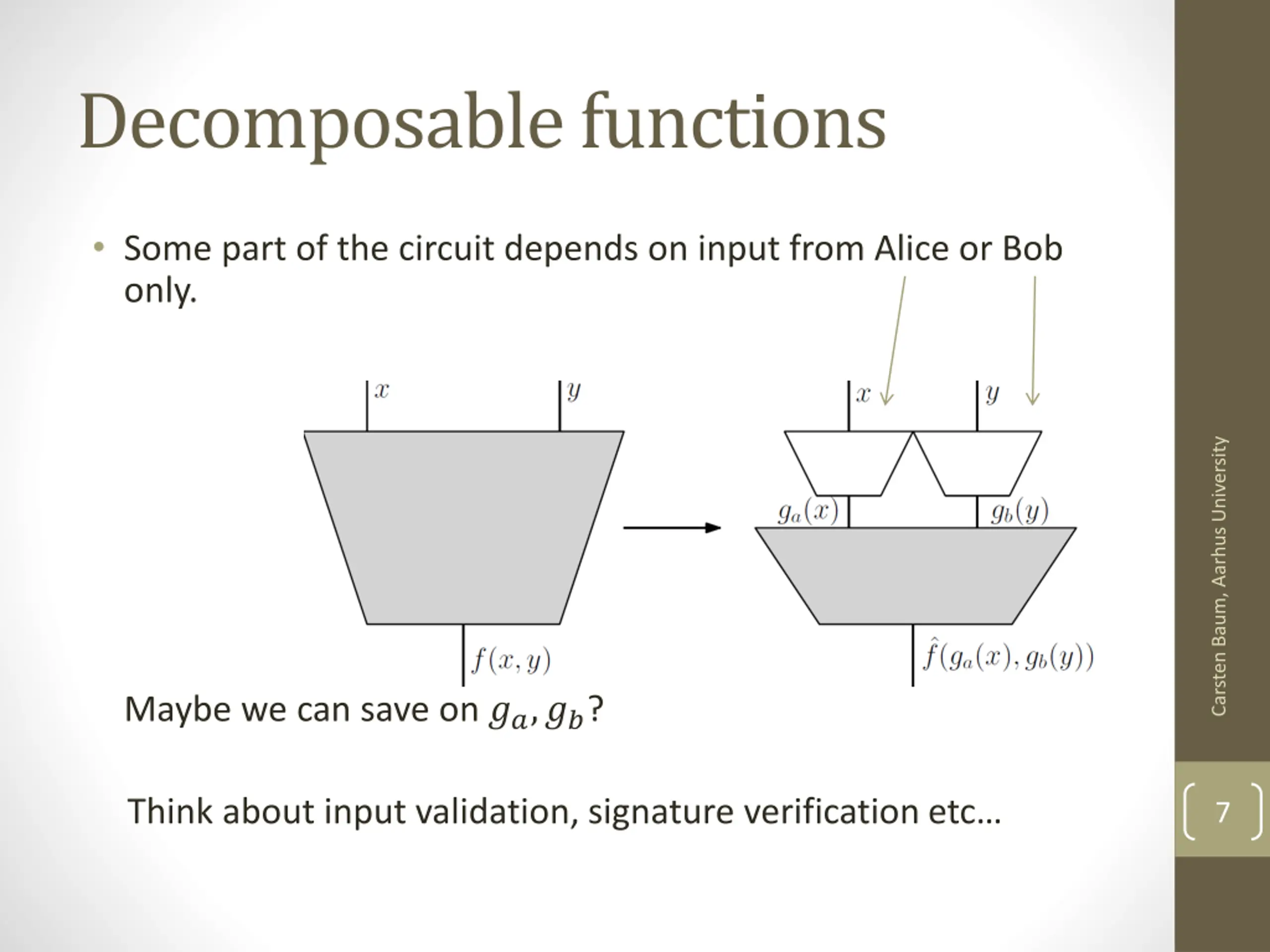 Decomposable functions

• Some part of the circuit depends on input from Alice or Bob only.

$x$

$y$

$f(x, y)$

$x$

$y$

$g_a(x)$

$g_b(y)$

$\hat{f}(g_a(x), g_b(y))$

Maybe we can save on $g_a, g_b$?

Think about input validation, signature verification etc…

Carsten Baum, Aarhus University

7